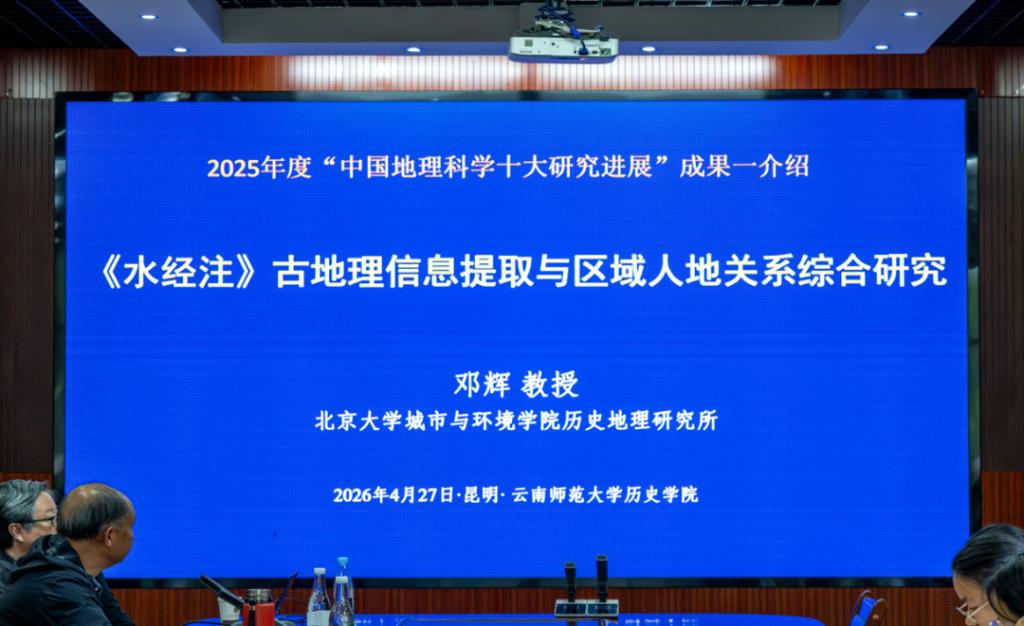 2025年度“中国地理科学十大研究进展”成果一介绍

《水经注》古地理信息提取与区域人地关系综合研究

邓辉 教授

北京大学城市与环境学院历史地理研究所

2026年4月27日·昆明·云南师范大学历史学院